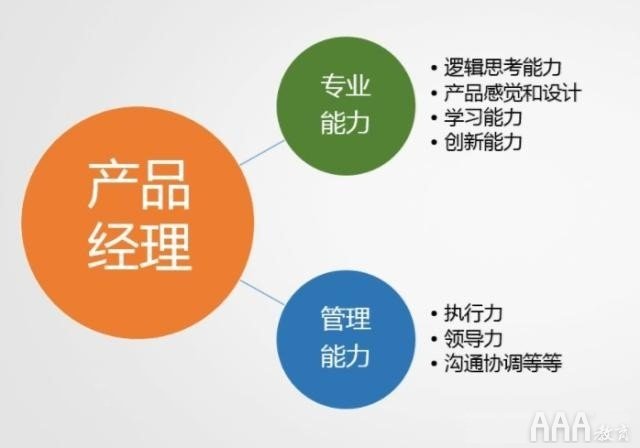 产品经理

专业能力

• 逻辑思考能力
• 产品感觉和设计
• 学习能力
• 创新能力

管理能力

• 执行力
• 领导力
• 沟通协调等等

AAA教育